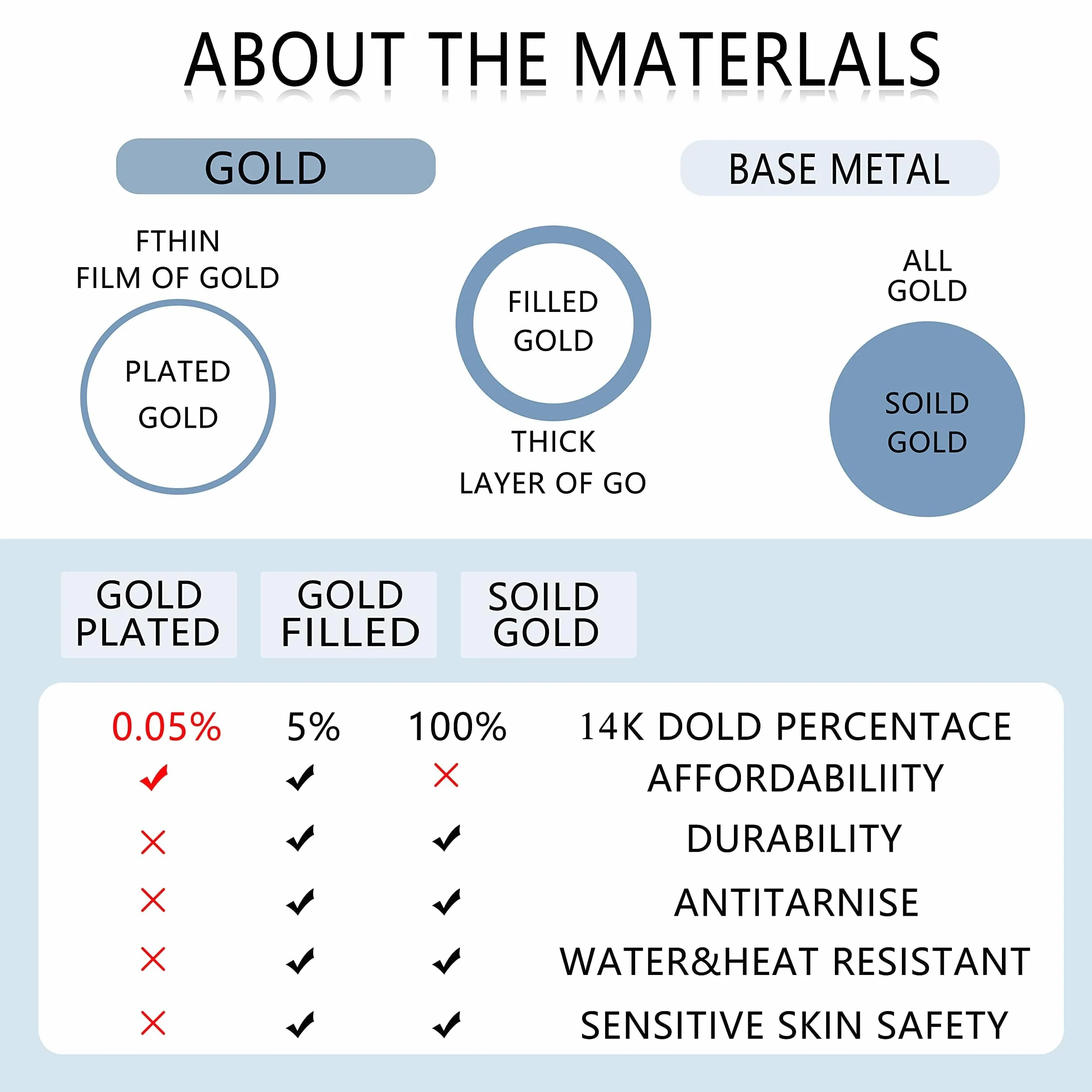 ABOUT THE MATERLALS

GOLD

BASE METAL

FTHIN
FILM OF GOLD

PLATED
GOLD

FILLED
GOLD

THICK
LAYER OF GO

ALL
GOLD

SOILD
GOLD

| GOLD PLATED | GOLD FILLED | SOILD GOLD | |
|---|---|---|---|
| 0.05% | 5% | 100% | 14K DOLD PERCENTACE |
| ✓ | ✓ | ✗ | AFFORDABILIITY |
| ✗ | ✓ | ✓ | DURABILITY |
| ✗ | ✓ | ✓ | ANTITARNISE |
| ✗ | ✓ | ✓ | WATER&HEAT RESISTANT |
| ✗ | ✓ | ✓ | SENSITIVE SKIN SAFETY |